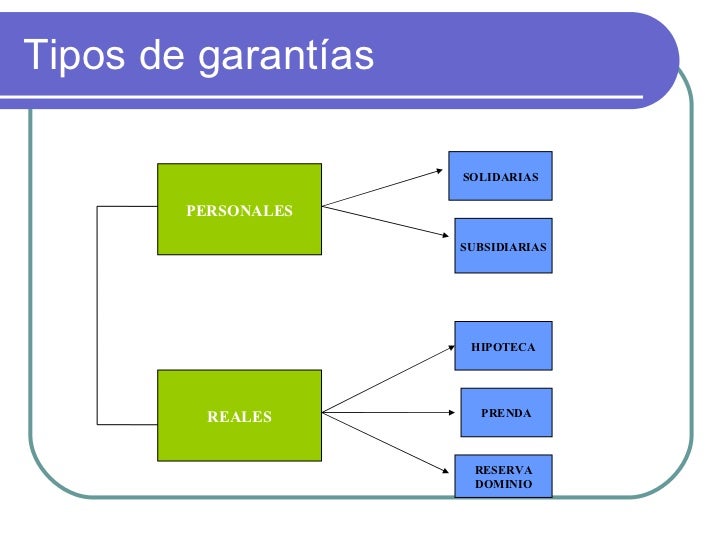 Tipos de garantías

PERSONALES

SOLIDARIAS

SUBSIDIARIAS

REALES

HIPOTECA

PRENDA

RESERVA DOMINIO